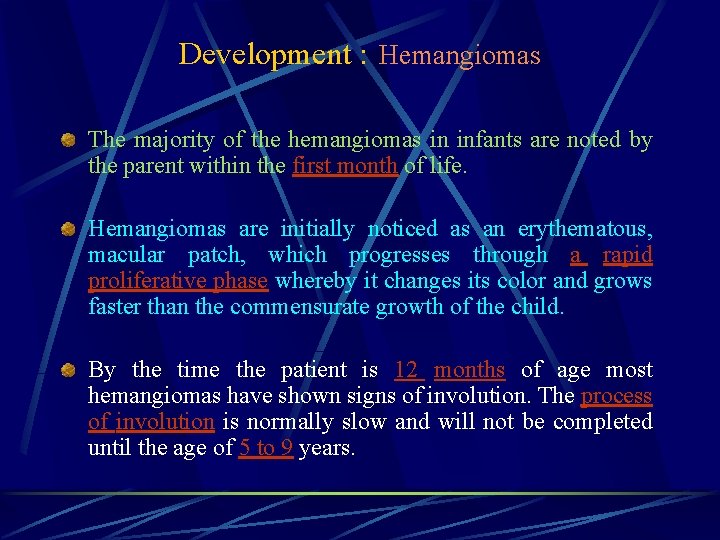 Development : Hemangiomas

The majority of the hemangiomas in infants are noted by the parent within the first month of life.

Hemangiomas are initially noticed as an erythematous, macular patch, which progresses through a rapid proliferative phase whereby it changes its color and grows faster than the commensurate growth of the child.

By the time the patient is 12 months of age most hemangiomas have shown signs of involution. The process of involution is normally slow and will not be completed until the age of 5 to 9 years.